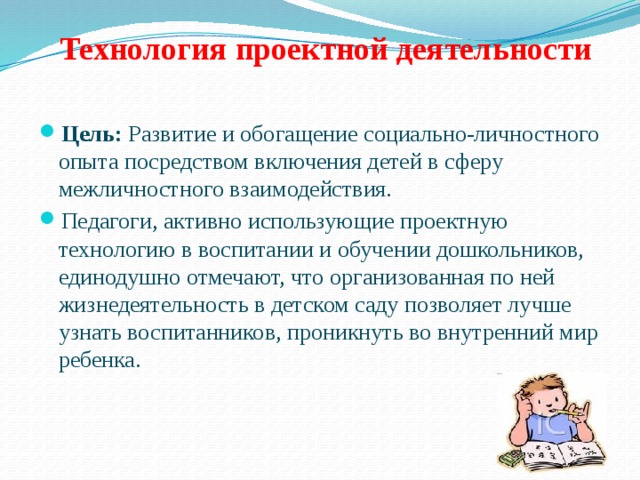 Технология проектной деятельности

Цель: Развитие и обогащение социально-личностного опыта посредством включения детей в сферу межличностного взаимодействия.

Педагоги, активно использующие проектную технологию в воспитании и обучении дошкольников, единодушно отмечают, что организованная по ней жизнедеятельность в детском саду позволяет лучше узнать воспитанников, проникнуть во внутренний мир ребенка.